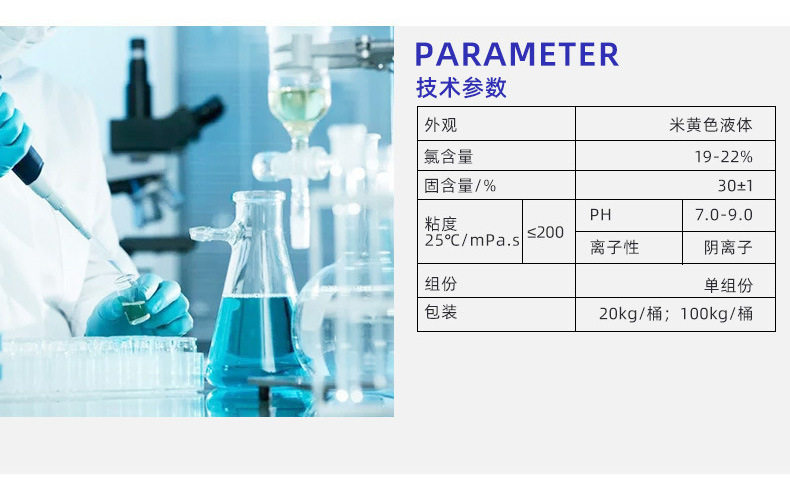 PARAMETER
技术参数

| 外观 | | 米黄色液体 | |
|---|---|---|---|
| 氯含量 | | 19-22% | |
| 固含量/% | | 30±1 | |
| 粘度 25℃/mPa.s | ≤200 | PH | 7.0-9.0 |
| | | 离子性 | 阴离子 |
| 组份 | | 单组份 | |
| 包装 | | 20kg/桶；100kg/桶 | |